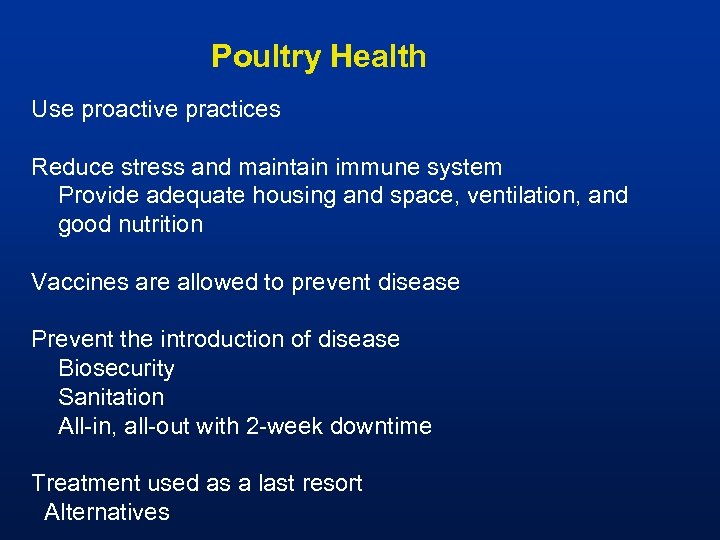 Poultry Health

Use proactive practices

Reduce stress and maintain immune system
Provide adequate housing and space, ventilation, and good nutrition

Vaccines are allowed to prevent disease

Prevent the introduction of disease
Biosecurity
Sanitation
All-in, all-out with 2-week downtime

Treatment used as a last resort
Alternatives